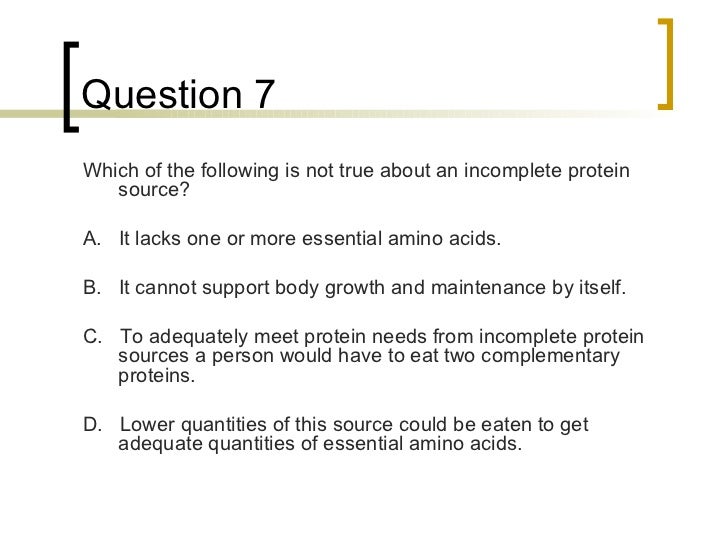 Question 7

Which of the following is not true about an incomplete protein source?

A. It lacks one or more essential amino acids.

B. It cannot support body growth and maintenance by itself.

C. To adequately meet protein needs from incomplete protein sources a person would have to eat two complementary proteins.

D. Lower quantities of this source could be eaten to get adequate quantities of essential amino acids.